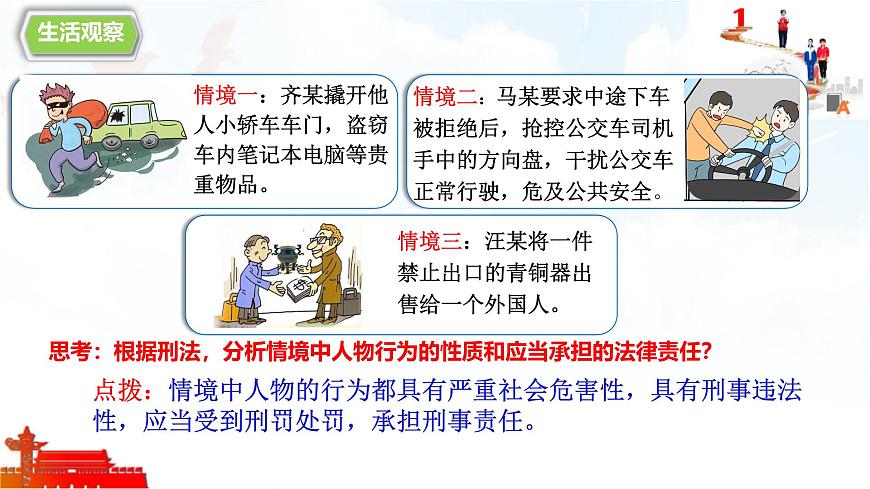 生活观察

1

情境一：齐某撬开他人小轿车车门，盗窃车内笔记本电脑等贵重物品。

情境二：马某要求中途下车被拒绝后，抢控公交车司机手中的方向盘，干扰公交车正常行驶，危及公共安全。

情境三：汪某将一件禁止出口的青铜器出售给一个外国人。

思考：根据刑法，分析情境中人物行为的性质和应当承担的法律责任？

点拨：情境中人物的行为都具有严重社会危害性，具有刑事违法性，应当受到刑罚处罚，承担刑事责任。